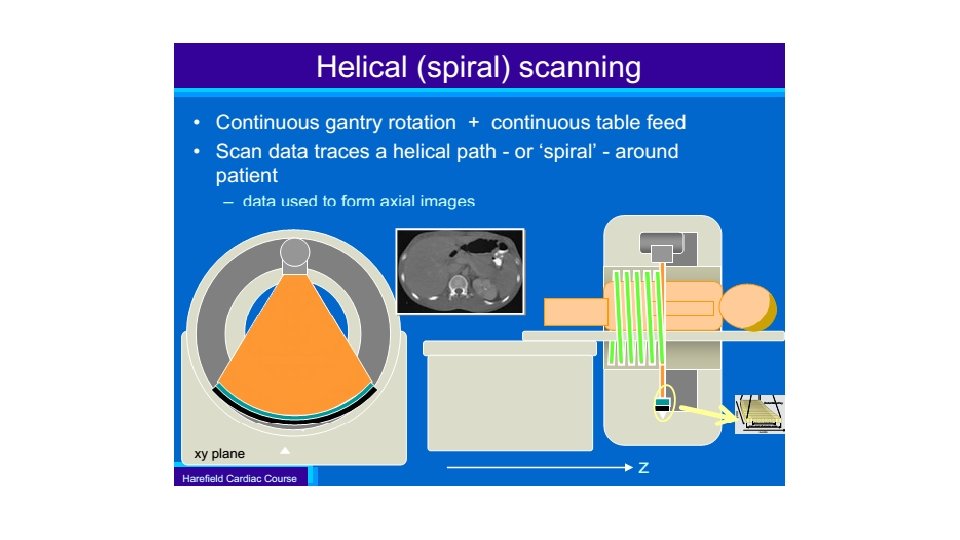 Helical (spiral) scanning

• Continuous gantry rotation + continuous table feed
• Scan data traces a helical path - or 'spiral' - around patient
– data used to form axial images

xy plane

z

Harefield Cardiac Course